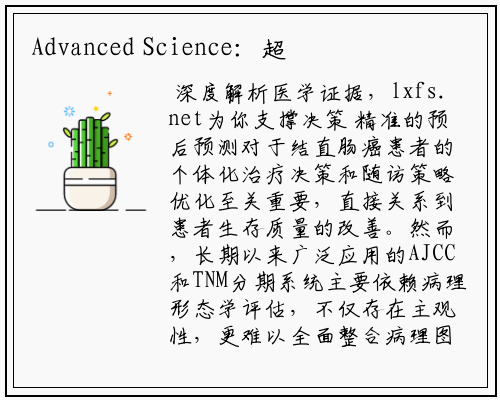 Advanced Science: 超

深度解析医学证据，lxfs.net为你支撑决策 精准的预后预测对于结直肠癌患者的个体化治疗决策和随访策略优化至关重要，直接关系到患者生存质量的改善。然而，长期以来广泛应用的AJCC和TNM分期系统主要依赖病理形态学评估，不仅存在主观性，更难以全面整合病理图